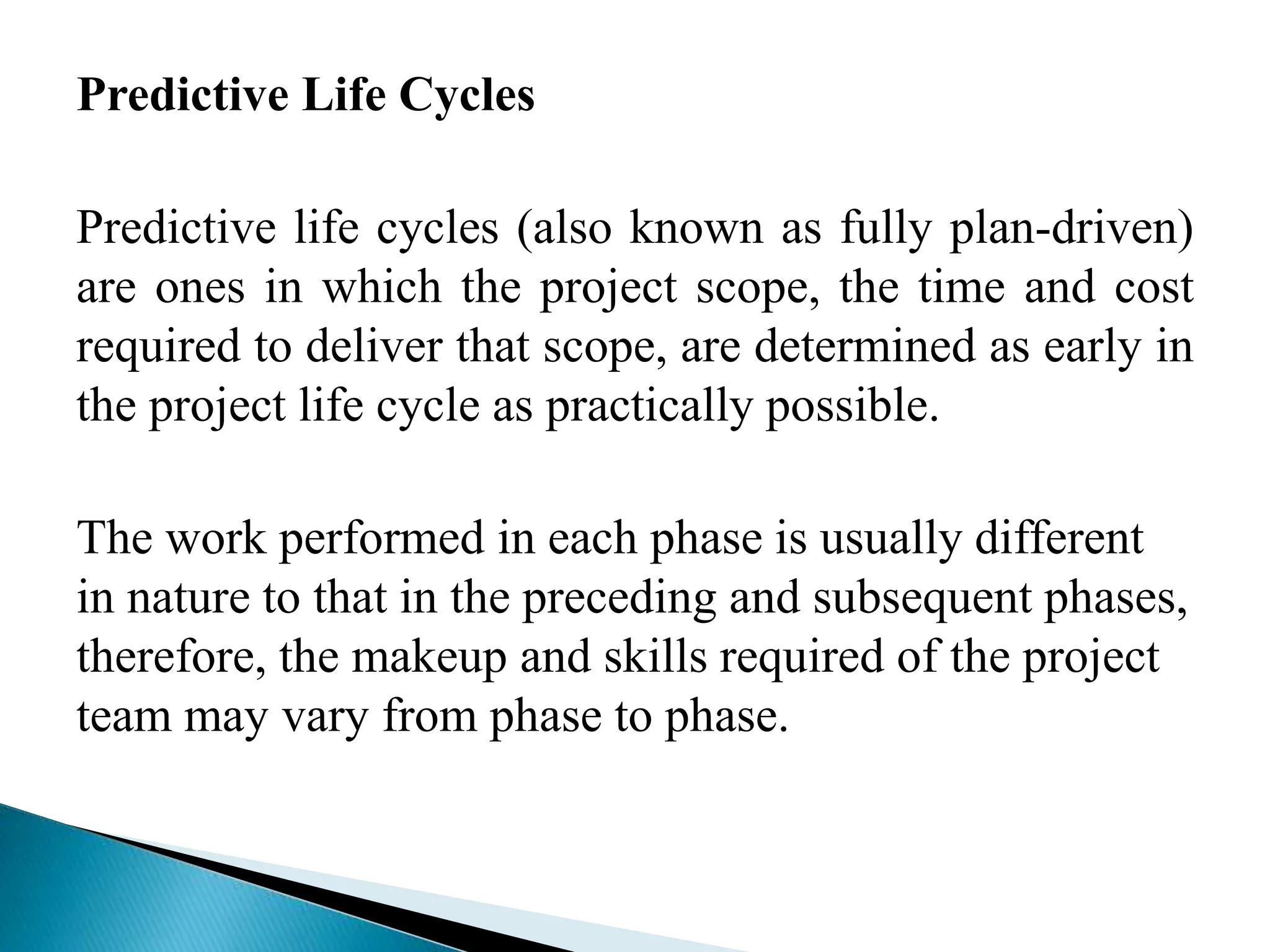 Predictive Life Cycles

Predictive life cycles (also known as fully plan-driven) are ones in which the project scope, the time and cost required to deliver that scope, are determined as early in the project life cycle as practically possible.

The work performed in each phase is usually different in nature to that in the preceding and subsequent phases, therefore, the makeup and skills required of the project team may vary from phase to phase.